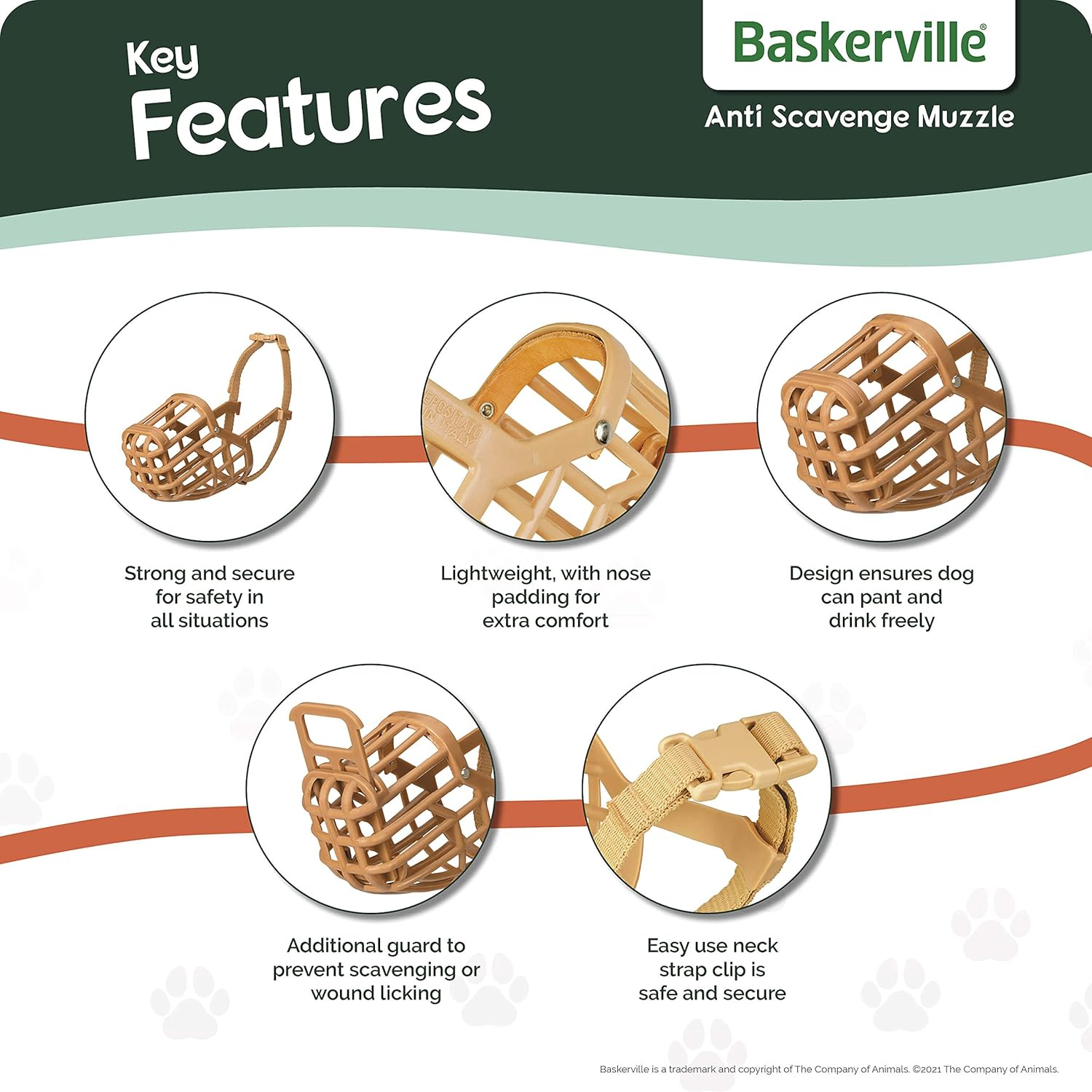 Key Features

Baskerville®

Anti Scavenge Muzzle

DEPOSITATO IN ITALY

Strong and secure for safety in all situations

Lightweight, with nose padding for extra comfort

Design ensures dog can pant and drink freely

Additional guard to prevent scavenging or wound licking

Easy use neck strap clip is safe and secure

Baskerville is a trademark and copyright of The Company of Animals. ©2021 The Company of Animals.